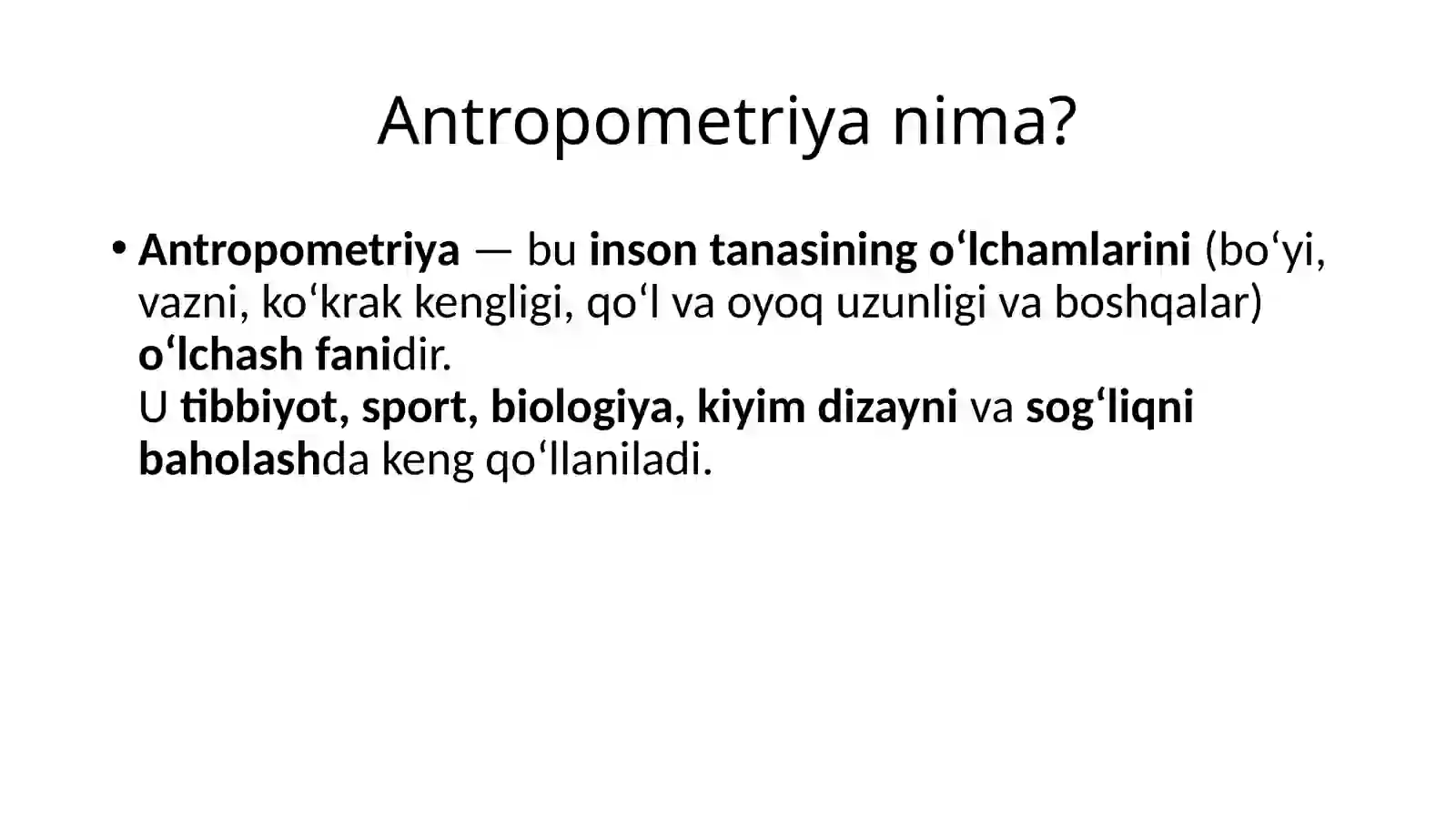 Antropometriya nima?

• Antropometriya — bu inson tanasining o‘lchamlarini (bo‘yi, vazni, ko‘krak kengligi, qo‘l va oyoq uzunligi va boshqalar) o‘lchash fanidir.
U tibbiyot, sport, biologiya, kiyim dizayni va sog‘liqni baholashda keng qo‘llaniladi.